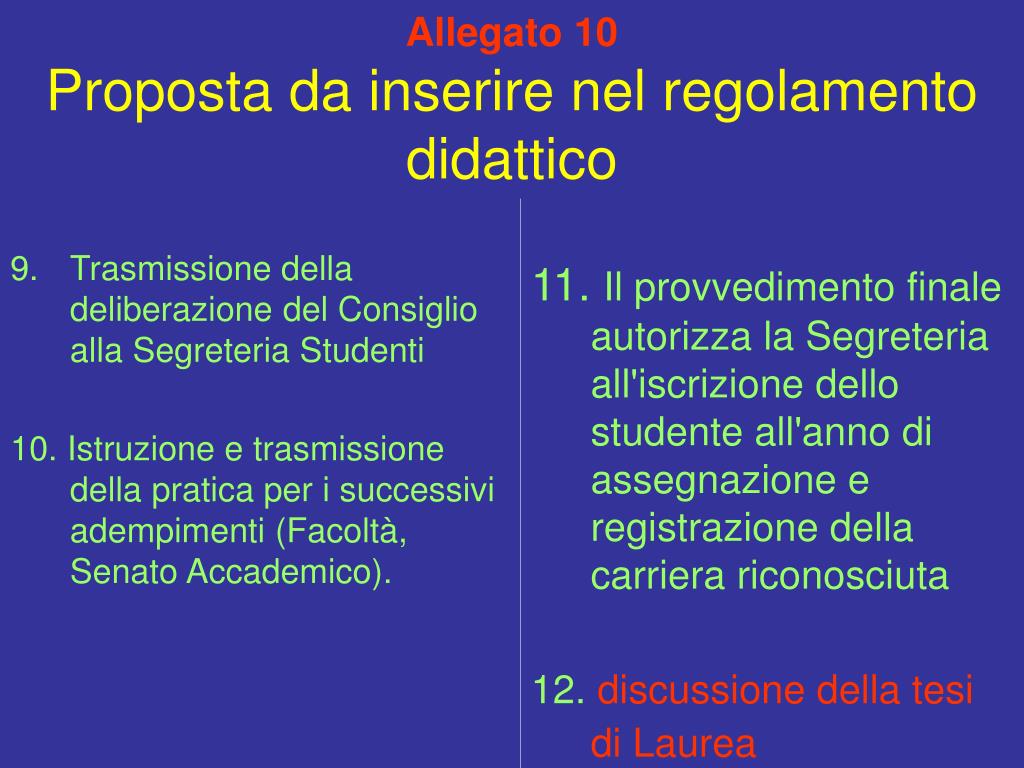 Allegato 10
Proposta da inserire nel regolamento didattico

9. Trasmissione della deliberazione del Consiglio alla Segreteria Studenti

10. Istruzione e trasmissione della pratica per i successivi adempimenti (Facoltà, Senato Accademico).

11. Il provvedimento finale autorizza la Segreteria all'iscrizione dello studente all'anno di assegnazione e registrazione della carriera riconosciuta

12. discussione della tesi di Laurea